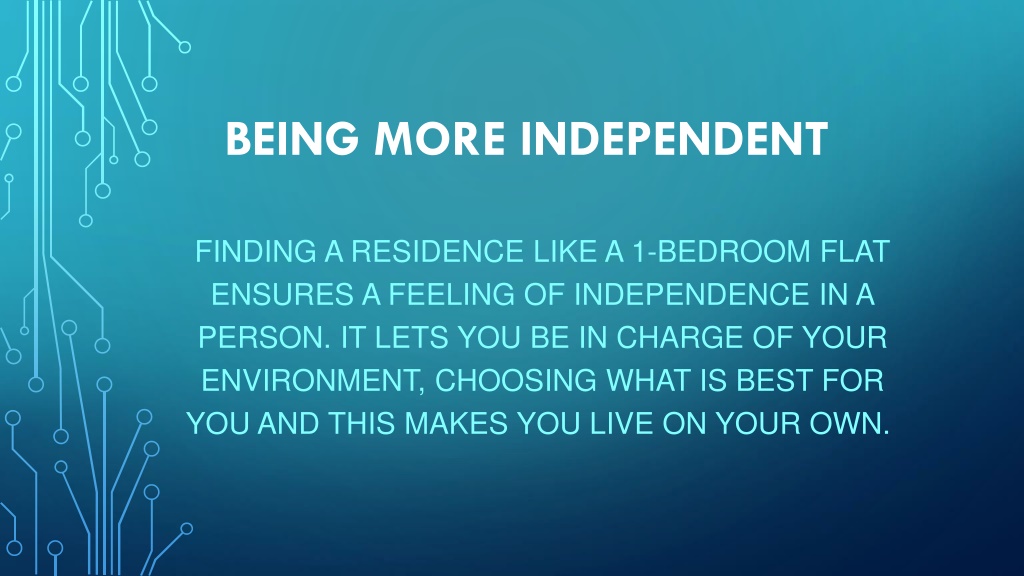 BEING MORE INDEPENDENT

FINDING A RESIDENCE LIKE A 1-BEDROOM FLAT ENSURES A FEELING OF INDEPENDENCE IN A PERSON. IT LETS YOU BE IN CHARGE OF YOUR ENVIRONMENT, CHOOSING WHAT IS BEST FOR YOU AND THIS MAKES YOU LIVE ON YOUR OWN.